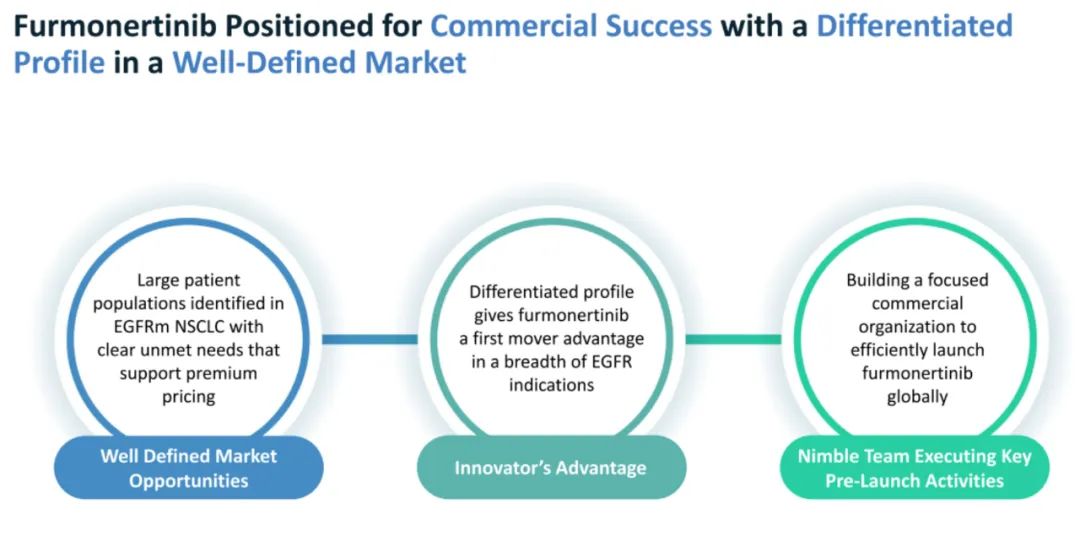 Furmonertinib Positioned for Commercial Success with a Differentiated Profile in a Well-Defined Market

Large patient populations identified in EGFRm NSCLC with clear unmet needs that support premium pricing

Well Defined Market Opportunities

Differentiated profile gives furmonertinib a first mover advantage in a breadth of EGFR indications

Innovator's Advantage

Building a focused commercial organization to efficiently launch furmonertinib globally

Nimble Team Executing Key Pre-Launch Activities